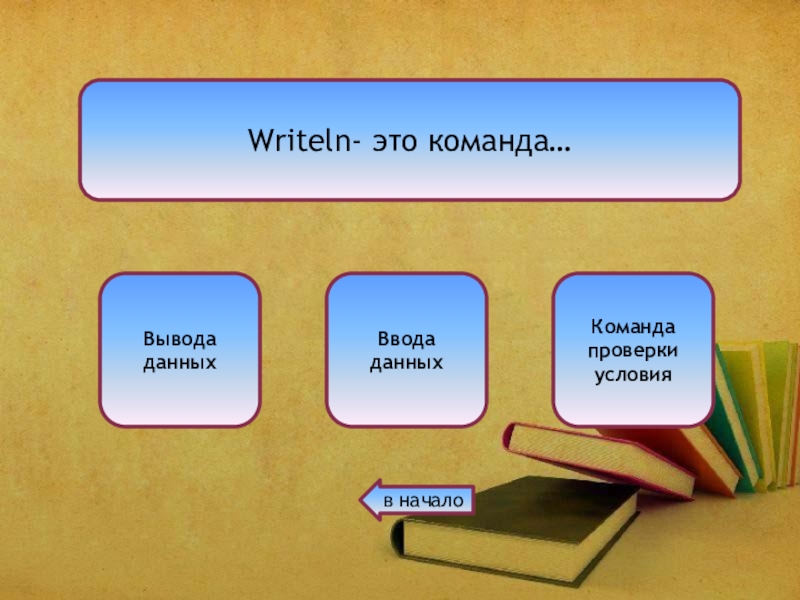 Writeln- это команда…

Вывода данных

Ввода данных

Команда проверки условия

в начало